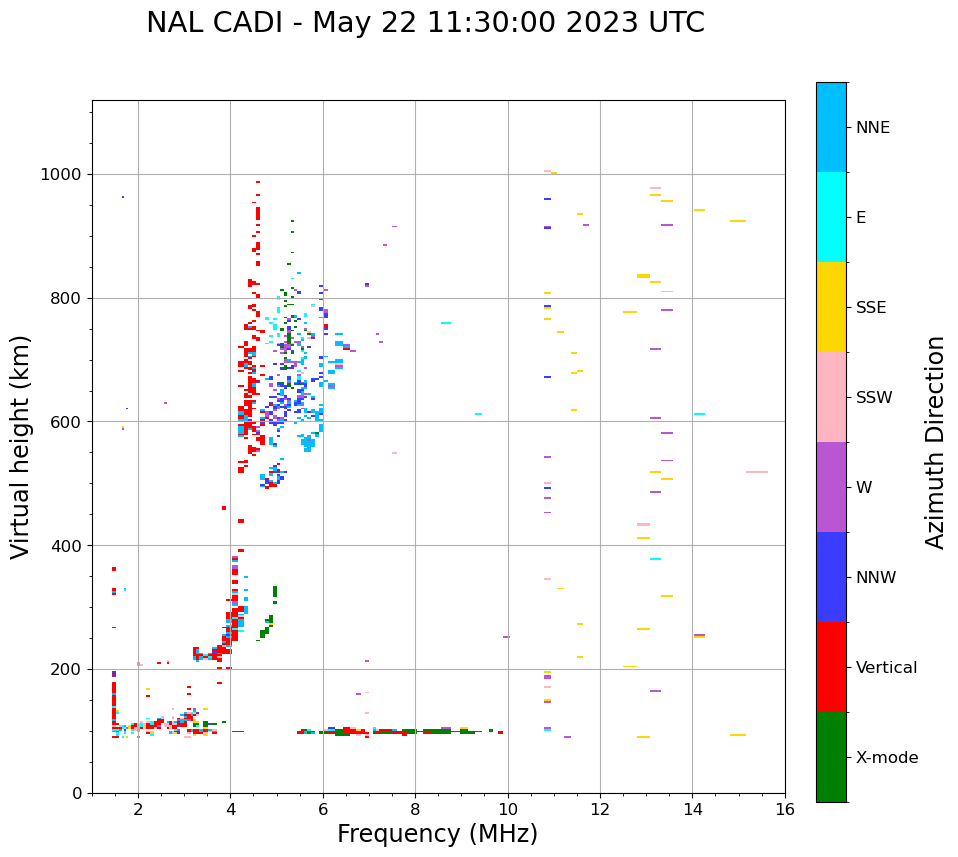 NAL CADI - May 22 11:30:00 2023 UTC

Virtual height (km)

1000
800
600
400
200
0

2
4
6
8
10
12
14
16

Frequency (MHz)

NNE
E
SSE
SSW
W
NNW
Vertical
X-mode

Azimuth Direction